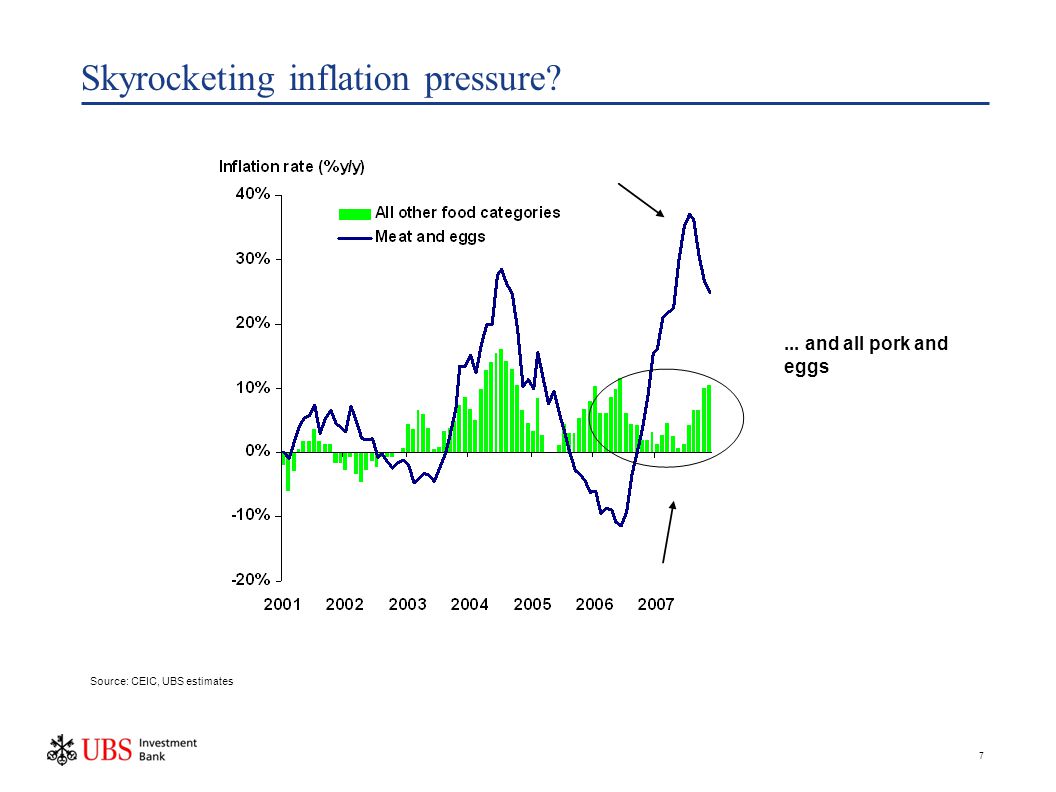 Skyrocketing inflation pressure?

Inflation rate (%y/y)

40%
30%
20%
10%
0%
-10%
-20%

All other food categories
Meat and eggs

2001 2002 2003 2004 2005 2006 2007

... and all pork and eggs

Source: CEIC, UBS estimates

UBS Investment Bank

7